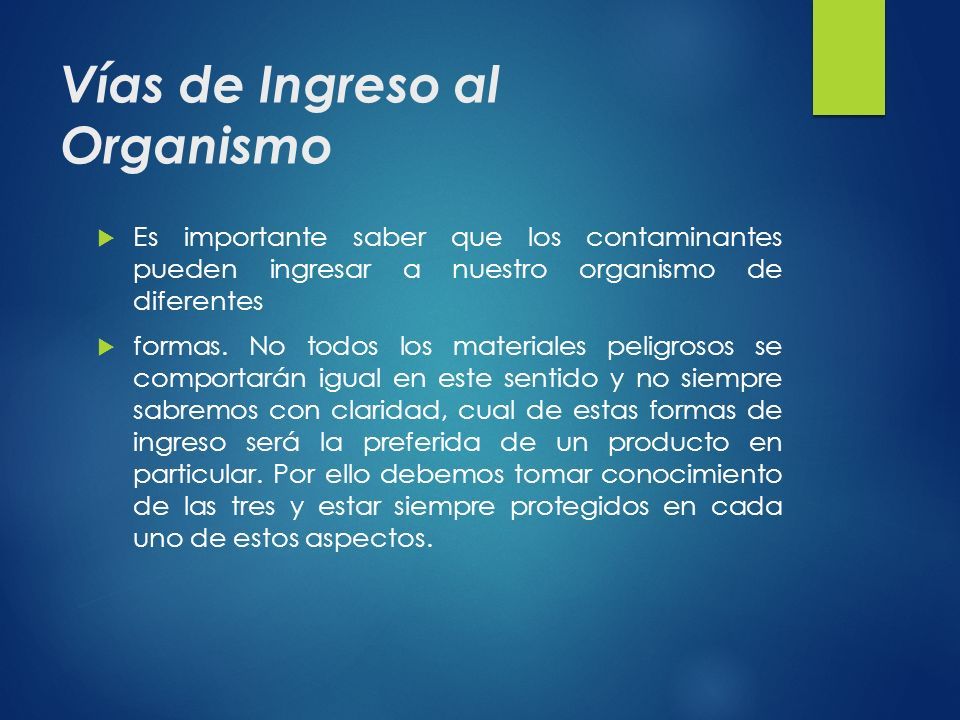 Vías de Ingreso al Organismo

Es importante saber que los contaminantes pueden ingresar a nuestro organismo de diferentes

formas. No todos los materiales peligrosos se comportarán igual en este sentido y no siempre sabremos con claridad, cual de estas formas de ingreso será la preferida de un producto en particular. Por ello debemos tomar conocimiento de las tres y estar siempre protegidos en cada uno de estos aspectos.